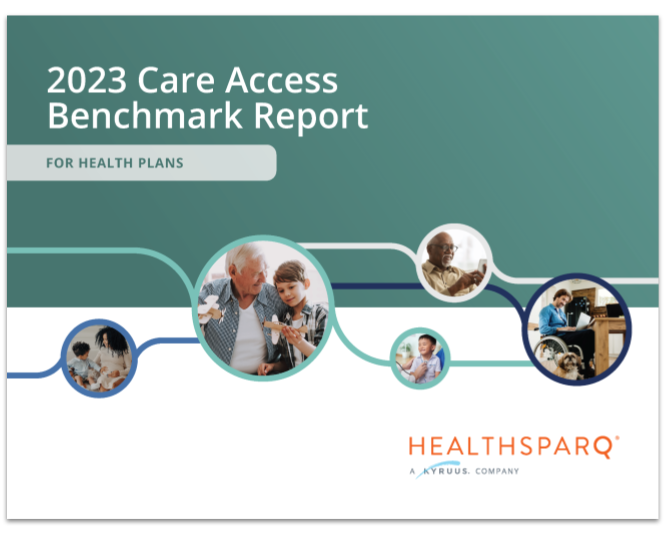 2023 Care Access Benchmark Report

FOR HEALTH PLANS

HEALTHSPARQ®

A KYRUUS. COMPANY